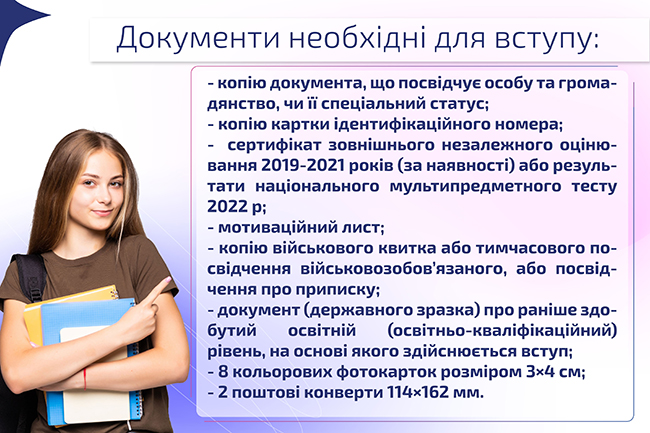 Документи необхідні для вступу:

- копію документа, що посвідчує особу та громадянство, чи її спеціальний статус;
- копію картки ідентифікаційного номера;
- сертифікат зовнішнього незалежного оцінювання 2019-2021 років (за наявності) або результати національного мультипредметного тесту 2022 р;
- мотиваційний лист;
- копію військового квитка або тимчасового посвідчення військовозобов'язаного, або посвідчення про приписку;
- документ (державного зразка) про раніше здобутий освітній (освітньо-кваліфікаційний) рівень, на основі якого здійснюється вступ;
- 8 кольорових фотокарток розміром 3×4 см;
- 2 поштові конверти 114×162 мм.